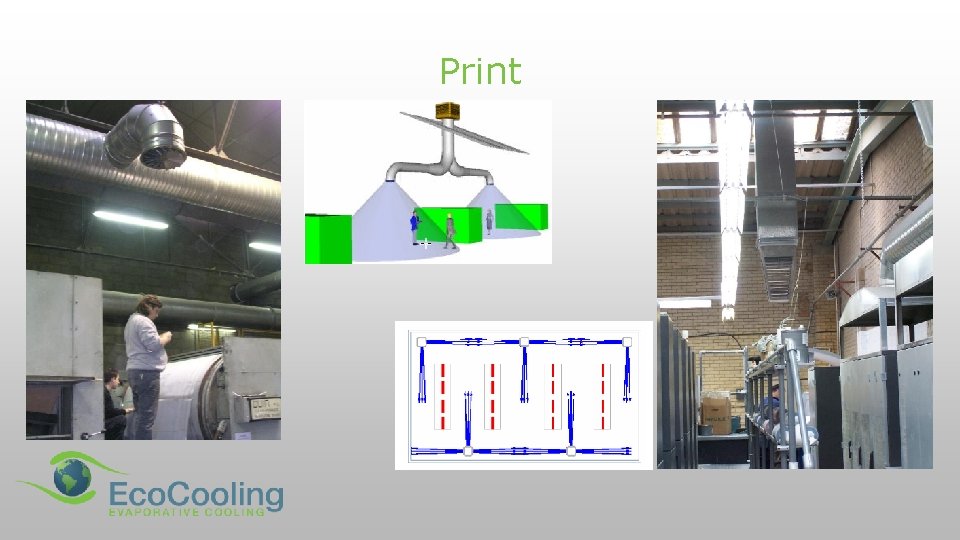 Print

EcoCooling
EVAPORATIVE COOLING